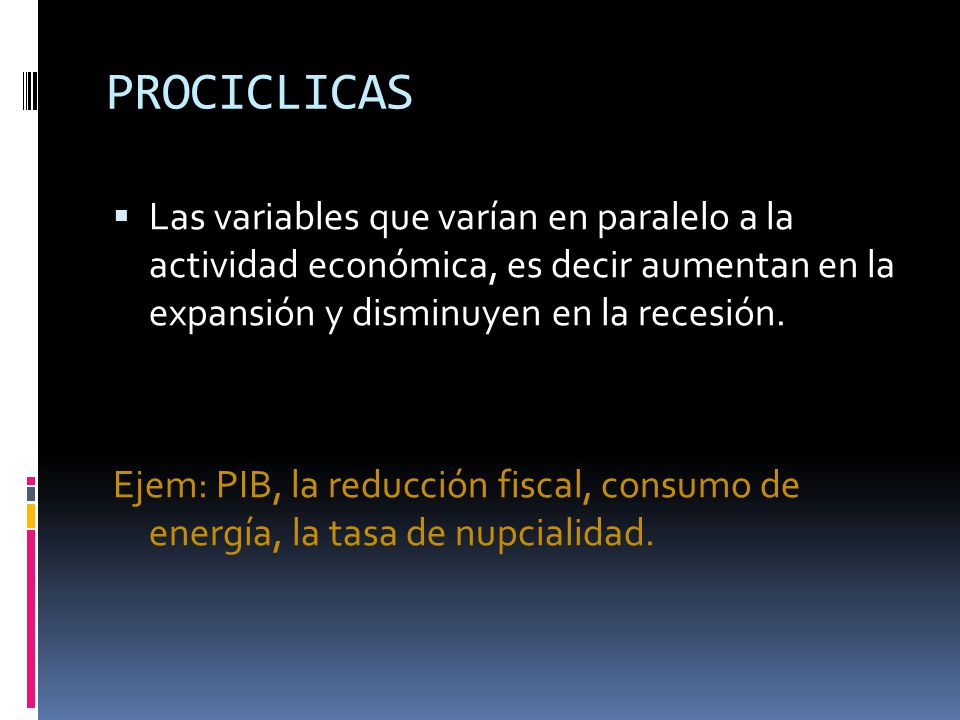 PROCICLICAS

▪ Las variables que varían en paralelo a la actividad económica, es decir aumentan en la expansión y disminuyen en la recesión.

Ejem: PIB, la reducción fiscal, consumo de energía, la tasa de nupcialidad.